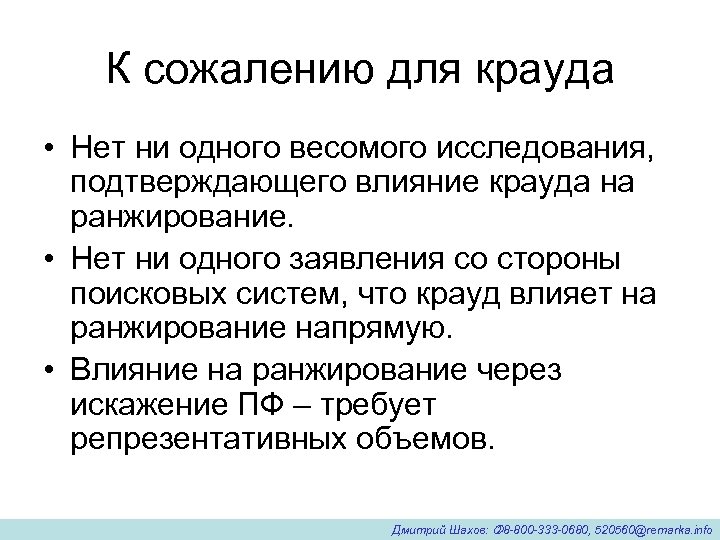 К сожалению для крауда

• Нет ни одного весомого исследования, подтверждающего влияние крауда на ранжирование.
• Нет ни одного заявления со стороны поисковых систем, что крауд влияет на ранжирование напрямую.
• Влияние на ранжирование через искажение ПФ – требует репрезентативных объемов.

Дмитрий Шахов: ✆8-800-333-0680, 520560@remarka.info